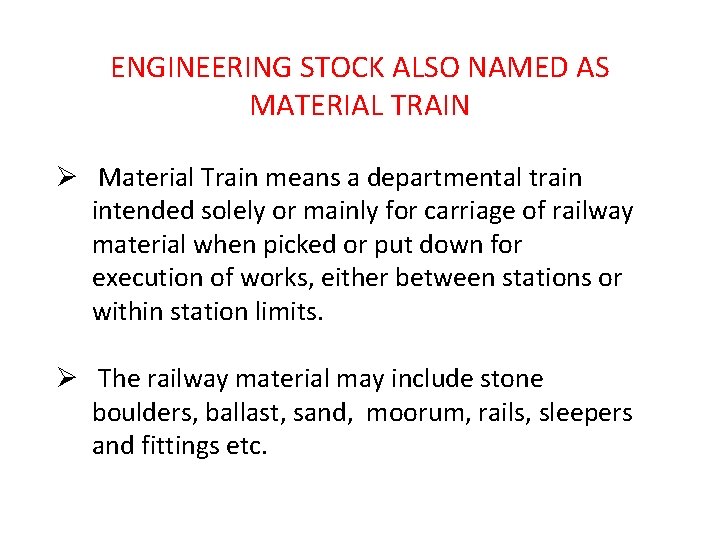 ENGINEERING STOCK ALSO NAMED AS MATERIAL TRAIN

➢ Material Train means a departmental train intended solely or mainly for carriage of railway material when picked or put down for execution of works, either between stations or within station limits.

➢ The railway material may include stone boulders, ballast, sand, moorum, rails, sleepers and fittings etc.